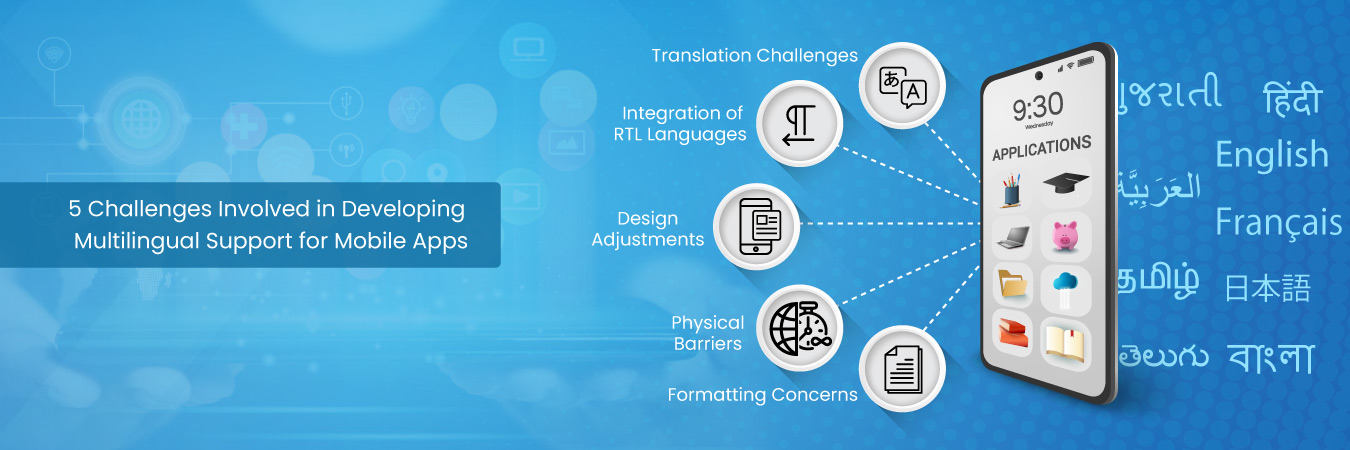 5 Challenges Involved in Developing Multilingual Support for Mobile Apps

Translation Challenges

Integration of RTL Languages

Design Adjustments

Physical Barriers

Formatting Concerns

あ A

9:30
Wednesday

APPLICATIONS

ગુજરાતી
हिंदी
English
العَرَبِيَّة
Français
தமிழ்
日本語
తెలుగు
বাংলা